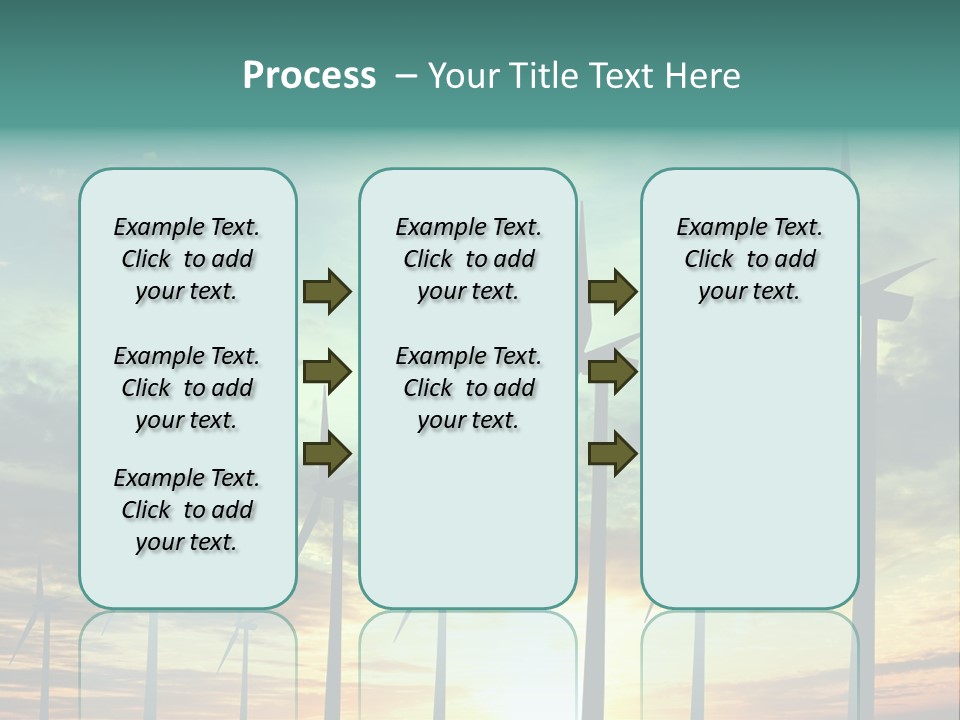 Process – Your Title Text Here

Example Text. Click to add your text.

Example Text. Click to add your text.

Example Text. Click to add your text.

Example Text. Click to add your text.

Example Text. Click to add your text.

Example Text. Click to add your text.